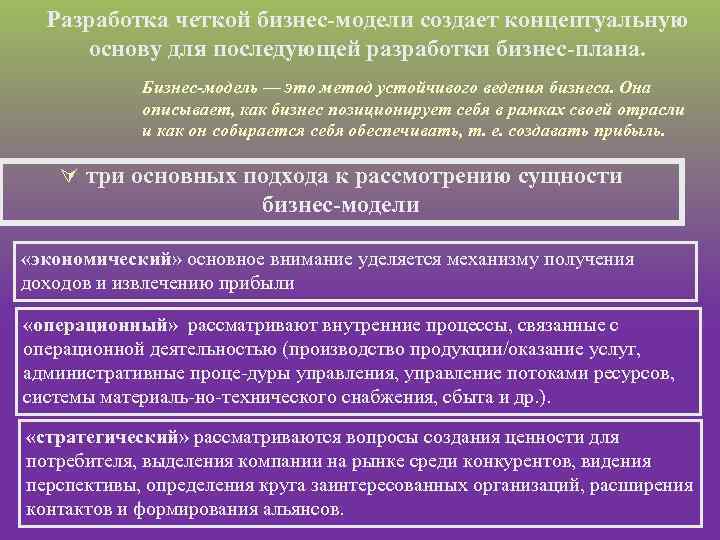 Разработка четкой бизнес-модели создает концептуальную основу для последующей разработки бизнес-плана.

Бизнес-модель — это метод устойчивого ведения бизнеса. Она описывает, как бизнес позиционирует себя в рамках своей отрасли и как он собирается себя обеспечивать, т. е. создавать прибыль.

три основных подхода к рассмотрению сущности бизнес-модели

«экономический» основное внимание уделяется механизму получения доходов и извлечению прибыли

«операционный» рассматривают внутренние процессы, связанные с операционной деятельностью (производство продукции/оказание услуг, административные проце-дуры управления, управление потоками ресурсов, системы материаль-но-технического снабжения, сбыта и др.).

«стратегический» рассматриваются вопросы создания ценности для потребителя, выделения компании на рынке среди конкурентов, видения перспективы, определения круга заинтересованных организаций, расширения контактов и формирования альянсов.